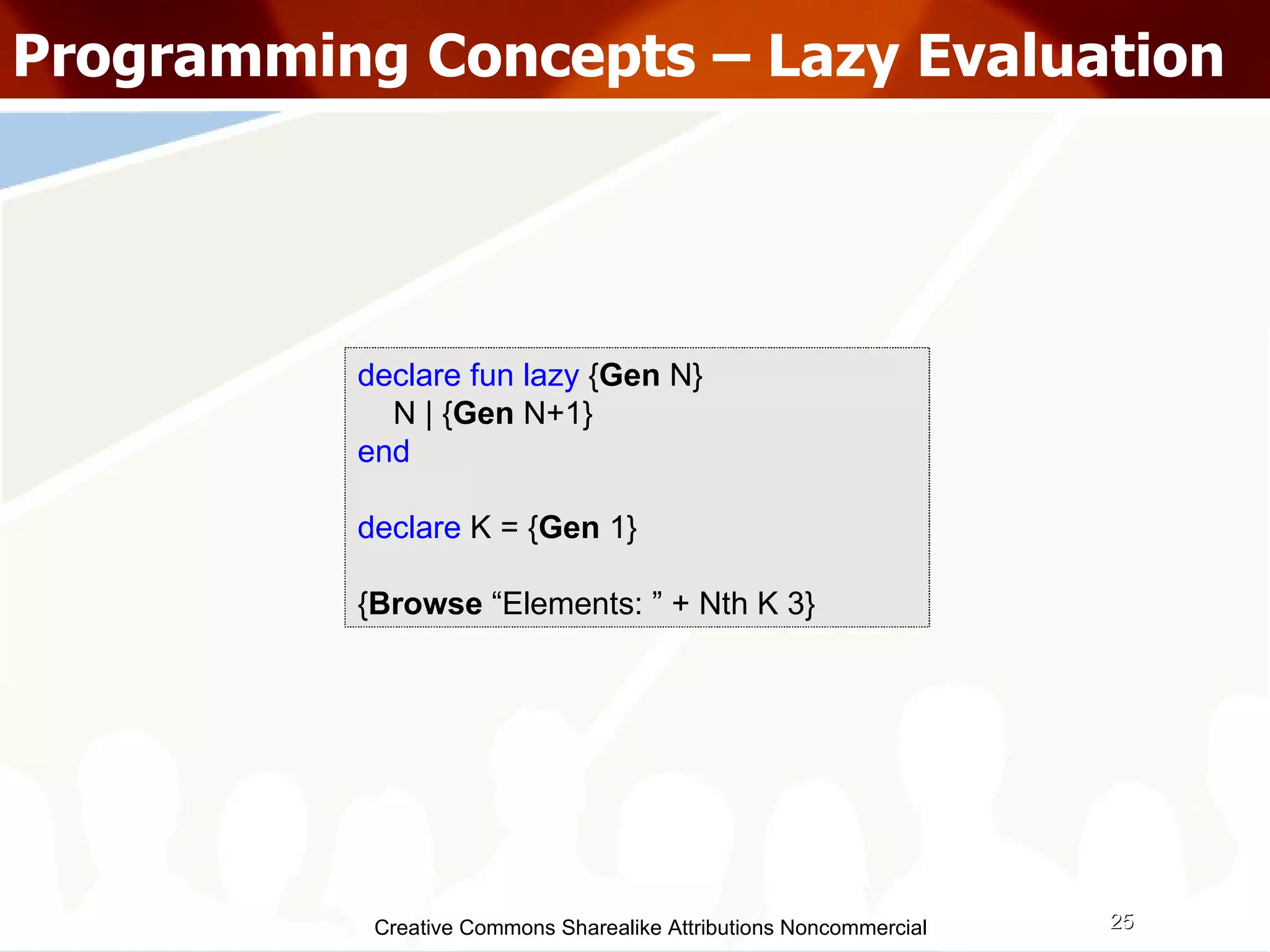 Programming Concepts – Lazy Evaluation

declare fun lazy {Gen N}
N | {Gen N+1}
end

declare K = {Gen 1}

{Browse “Elements: ” + Nth K 3}

Creative Commons Sharealike Attributions Noncommercial

25